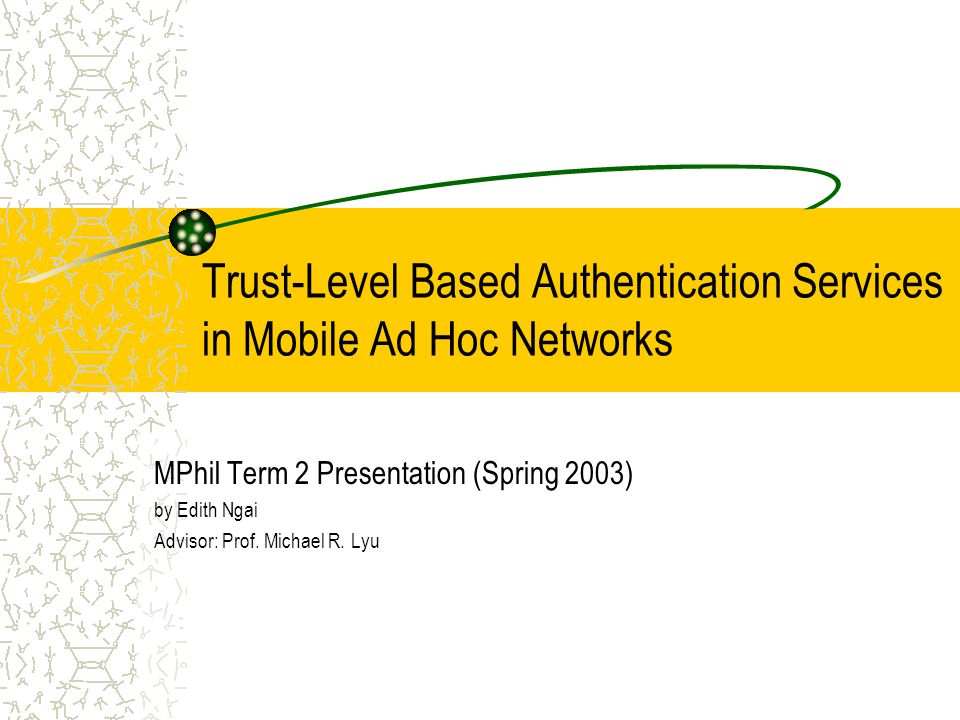 Trust-Level Based Authentication Services in Mobile Ad Hoc Networks

MPhil Term 2 Presentation (Spring 2003)

by Edith Ngai

Advisor: Prof. Michael R. Lyu